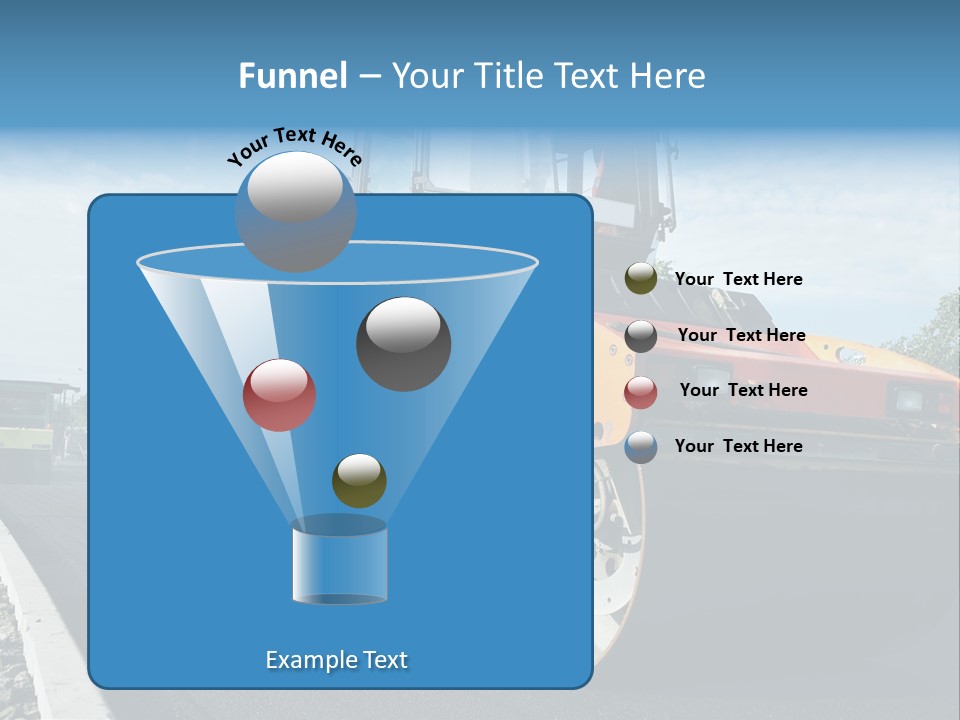 Funnel – Your Title Text Here

Your Text Here

Your Text Here

Your Text Here

Your Text Here

Your Text Here

Example Text